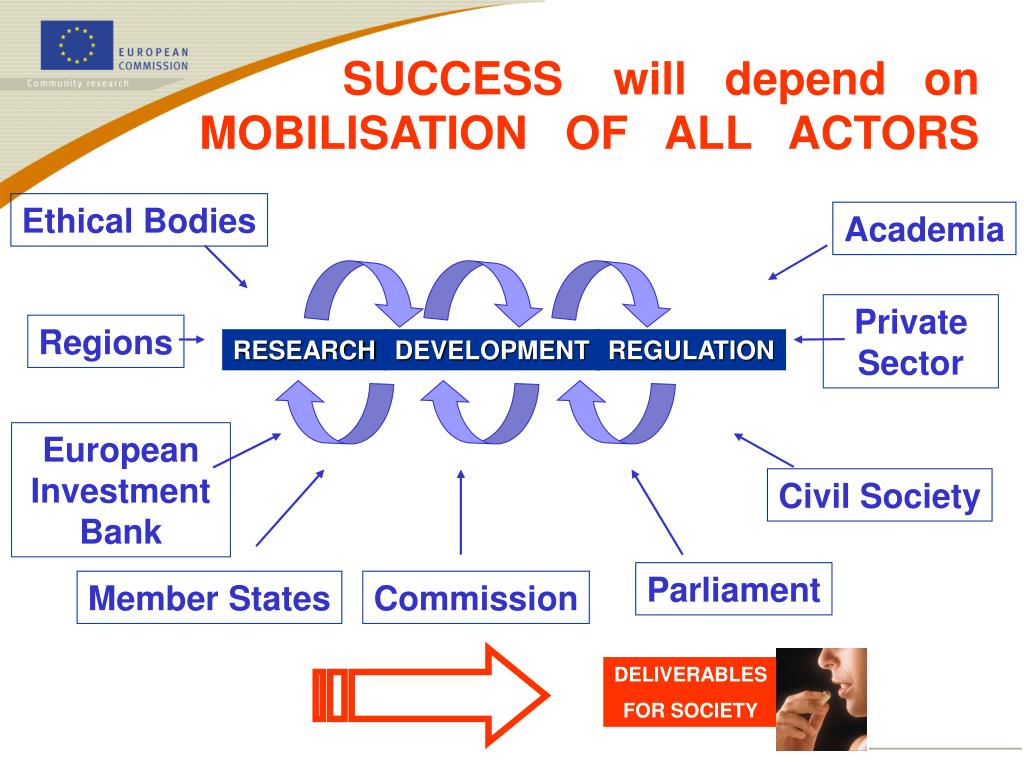 EUROPEAN COMMISSION
Community research

SUCCESS will depend on MOBILISATION OF ALL ACTORS

Ethical Bodies

Academia

Regions

RESEARCH DEVELOPMENT REGULATION

Private Sector

European Investment Bank

Civil Society

Member States

Commission

Parliament

DELIVERABLES FOR SOCIETY